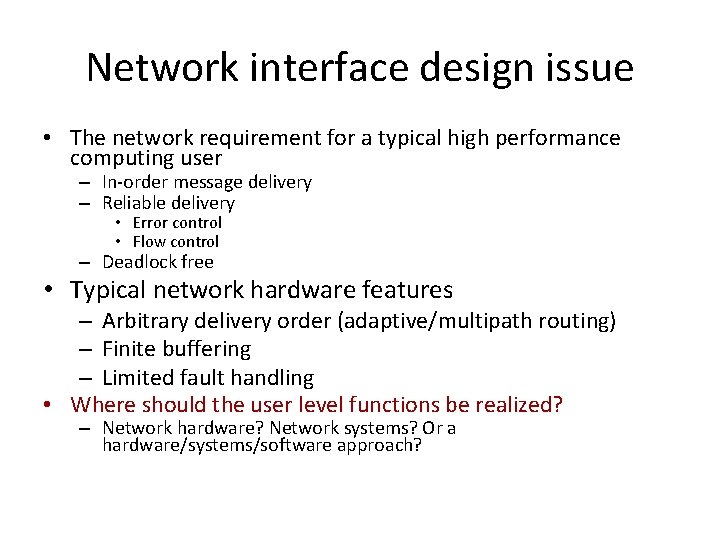 Network interface design issue

• The network requirement for a typical high performance computing user
  – In-order message delivery
  – Reliable delivery
    • Error control
    • Flow control
  – Deadlock free
• Typical network hardware features
  – Arbitrary delivery order (adaptive/multipath routing)
  – Finite buffering
  – Limited fault handling
• Where should the user level functions be realized?
  – Network hardware? Network systems? Or a hardware/systems/software approach?